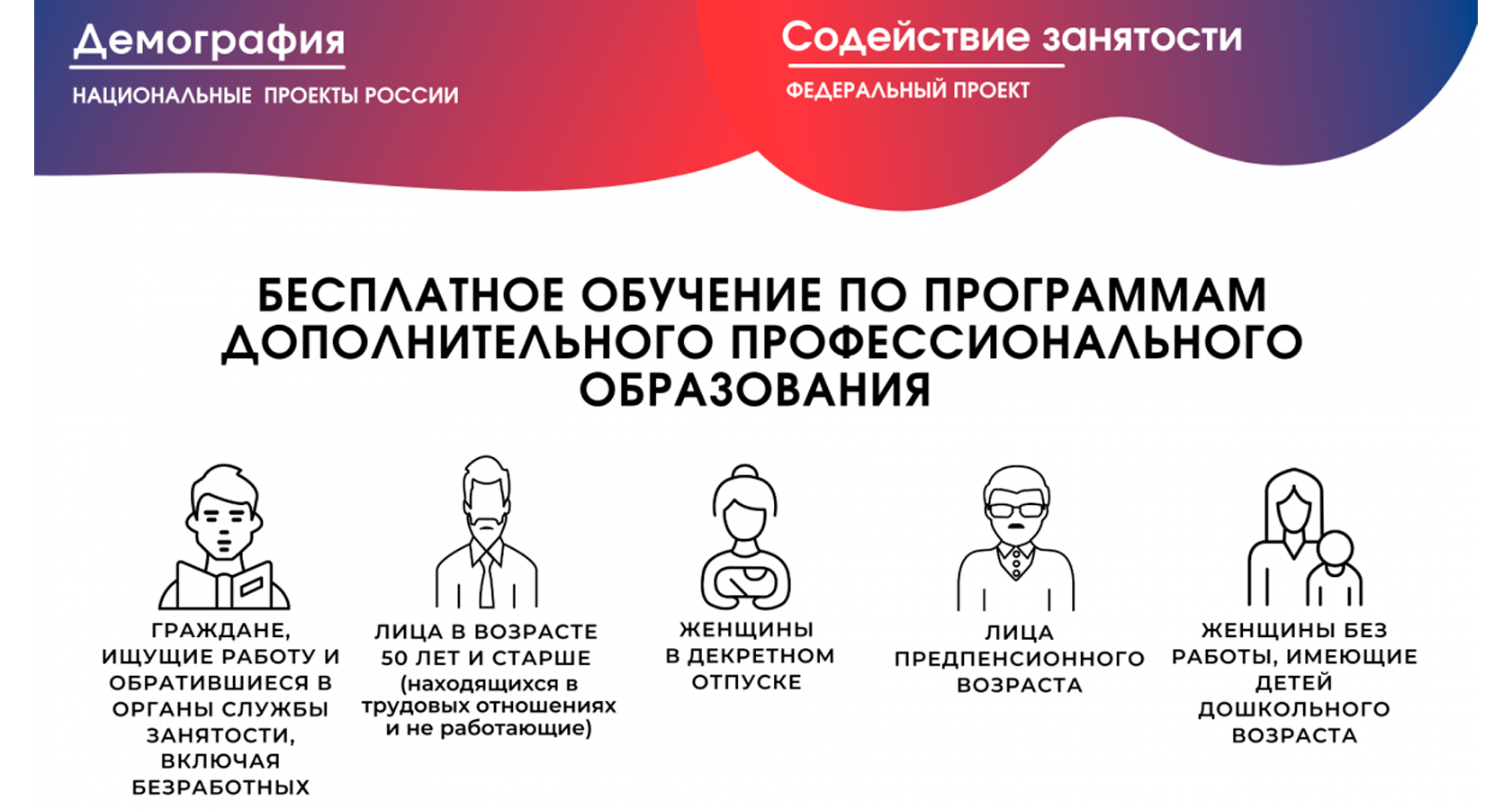 Демография

НАЦИОНАЛЬНЫЕ ПРОЕКТЫ РОССИИ

Содействие занятости

ФЕДЕРАЛЬНЫЙ ПРОЕКТ

БЕСПЛАТНОЕ ОБУЧЕНИЕ ПО ПРОГРАММАМ ДОПОЛНИТЕЛЬНОГО ПРОФЕССИОНАЛЬНОГО ОБРАЗОВАНИЯ

ГРАЖДАНЕ, ИЩУЩИЕ РАБОТУ И ОБРАТИВШИЕСЯ В ОРГАНЫ СЛУЖБЫ ЗАНЯТОСТИ, ВКЛЮЧАЯ БЕЗРАБОТНЫХ

ЛИЦА В ВОЗРАСТЕ 50 ЛЕТ И СТАРШЕ (находящихся в трудовых отношениях и не работающие)

ЖЕНЩИНЫ В ДЕКРЕТНОМ ОТПУСКЕ

ЛИЦА ПРЕДПЕНСИОННОГО ВОЗРАСТА

ЖЕНЩИНЫ БЕЗ РАБОТЫ, ИМЕЮЩИЕ ДЕТЕЙ ДОШКОЛЬНОГО ВОЗРАСТА